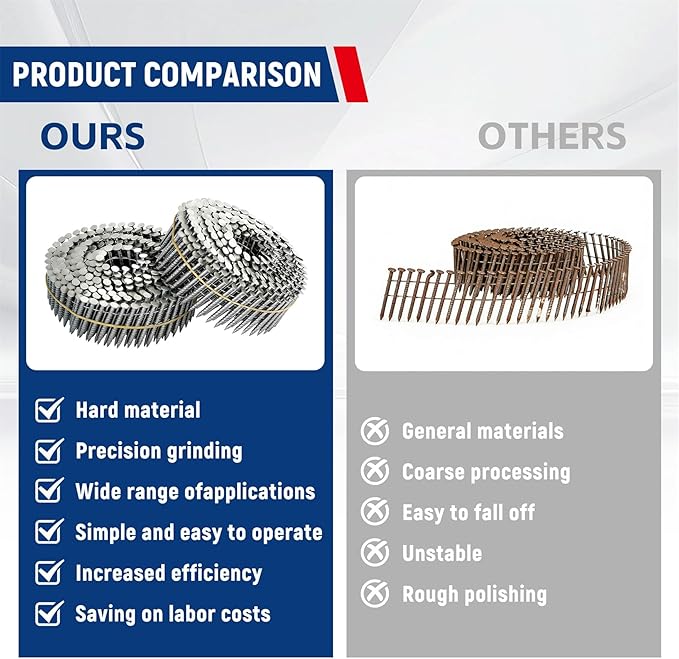 PRODUCT COMPARISON

OURS

Hard material
Precision grinding
Wide range ofapplications
Simple and easy to operate
Increased efficiency
Saving on labor costs

OTHERS

General materials
Coarse processing
Easy to fall off
Unstable
Rough polishing